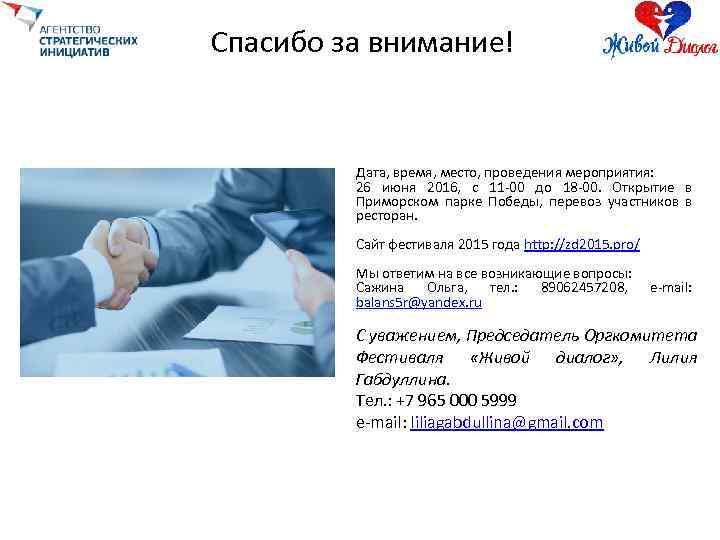 АГЕНТСТВО СТРАТЕГИЧЕСКИХ ИНИЦИАТИВ

Спасибо за внимание!

Живой Диалог

Дата, время, место, проведения мероприятия: 26 июня 2016, с 11-00 до 18-00. Открытие в Приморском парке Победы, перевоз участников в ресторан.

Сайт фестиваля 2015 года http://zd2015.pro/

Мы ответим на все возникающие вопросы: Сажина Ольга, тел.: 89062457208, e-mail: balans5r@yandex.ru

С уважением, Председатель Оргкомитета Фестиваля «Живой диалог», Лилия Габдуллина.
Тел.: +7 965 000 5999
e-mail: liliagabdullina@gmail.com